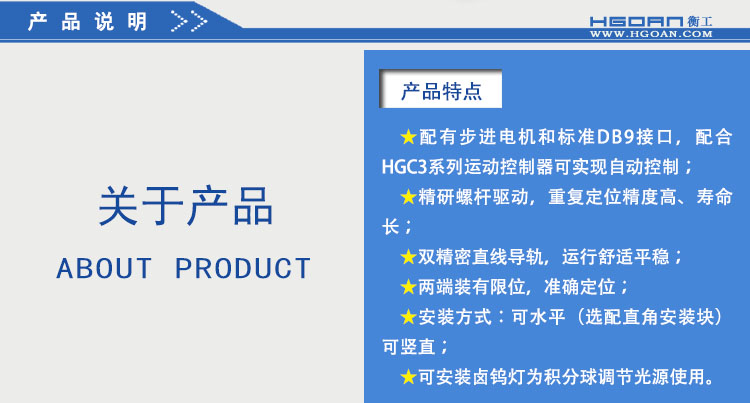 产品说明 >>

HGOAN 衡工
WWW.HGOAN.COM

关于产品
ABOUT PRODUCT

产品特点

★配有步进电机和标准DB9接口，配合HGC3系列运动控制器可实现自动控制；
★精研螺杆驱动，重复定位精度高、寿命长；
★双精密直线导轨，运行舒适平稳；
★两端装有限位，准确定位；
★安装方式：可水平（选配直角安装块）可竖直；
★可安装卤钨灯为积分球调节光源使用。